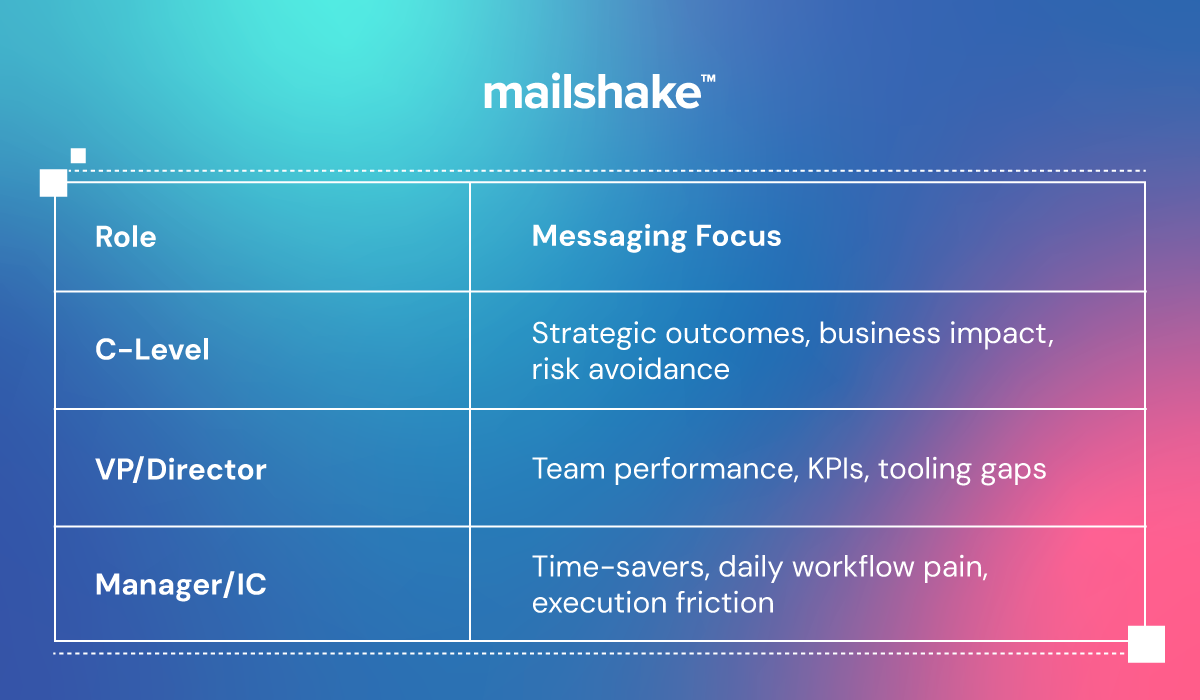 mailshake™

| Role | Messaging Focus |
|---|---|
| C-Level | Strategic outcomes, business impact, risk avoidance |
| VP/Director | Team performance, KPIs, tooling gaps |
| Manager/IC | Time-savers, daily workflow pain, execution friction |